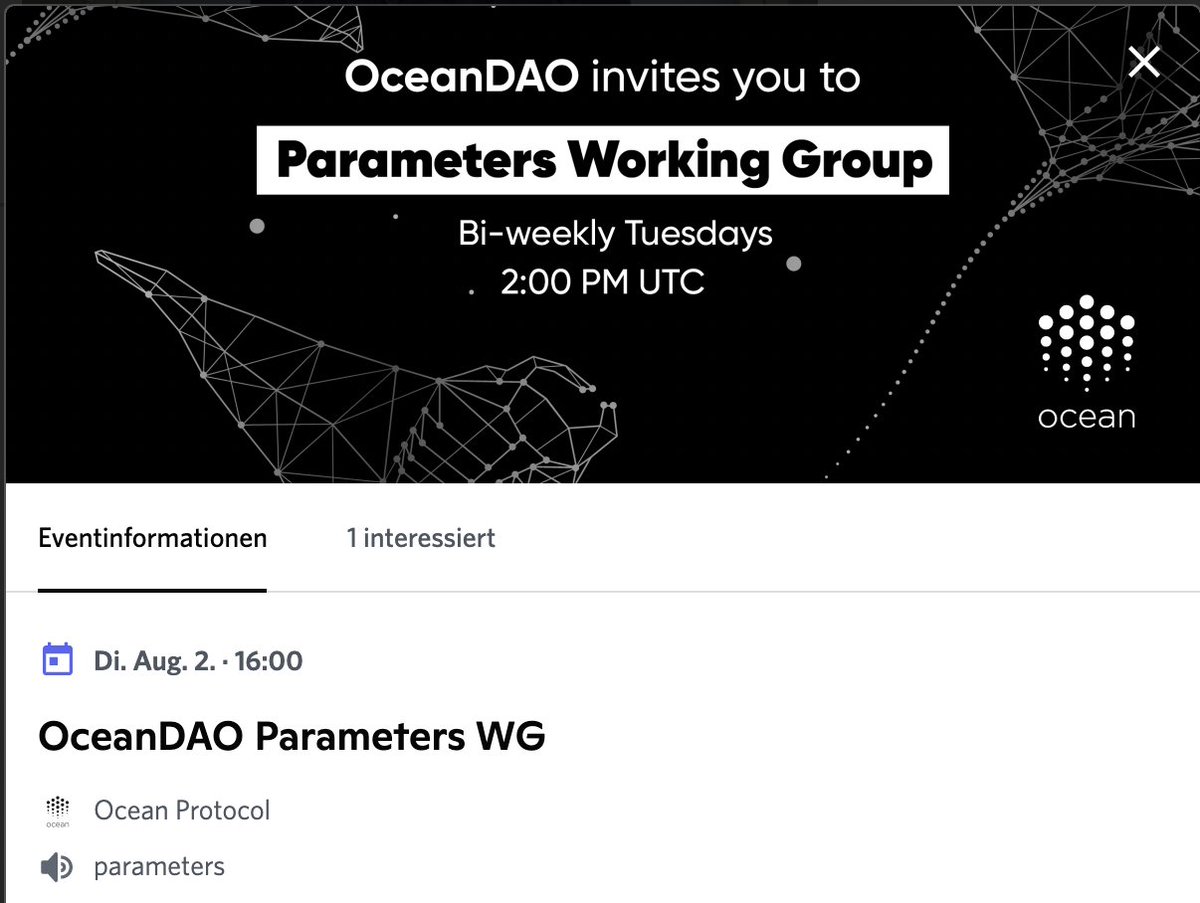 OceanDAO invites you to

Parameters Working Group

Bi-weekly Tuesdays
2:00 PM UTC

ocean

Eventinformationen

1 interessiert

Di. Aug. 2. · 16:00

OceanDAO Parameters WG

ocean

Ocean Protocol

parameters